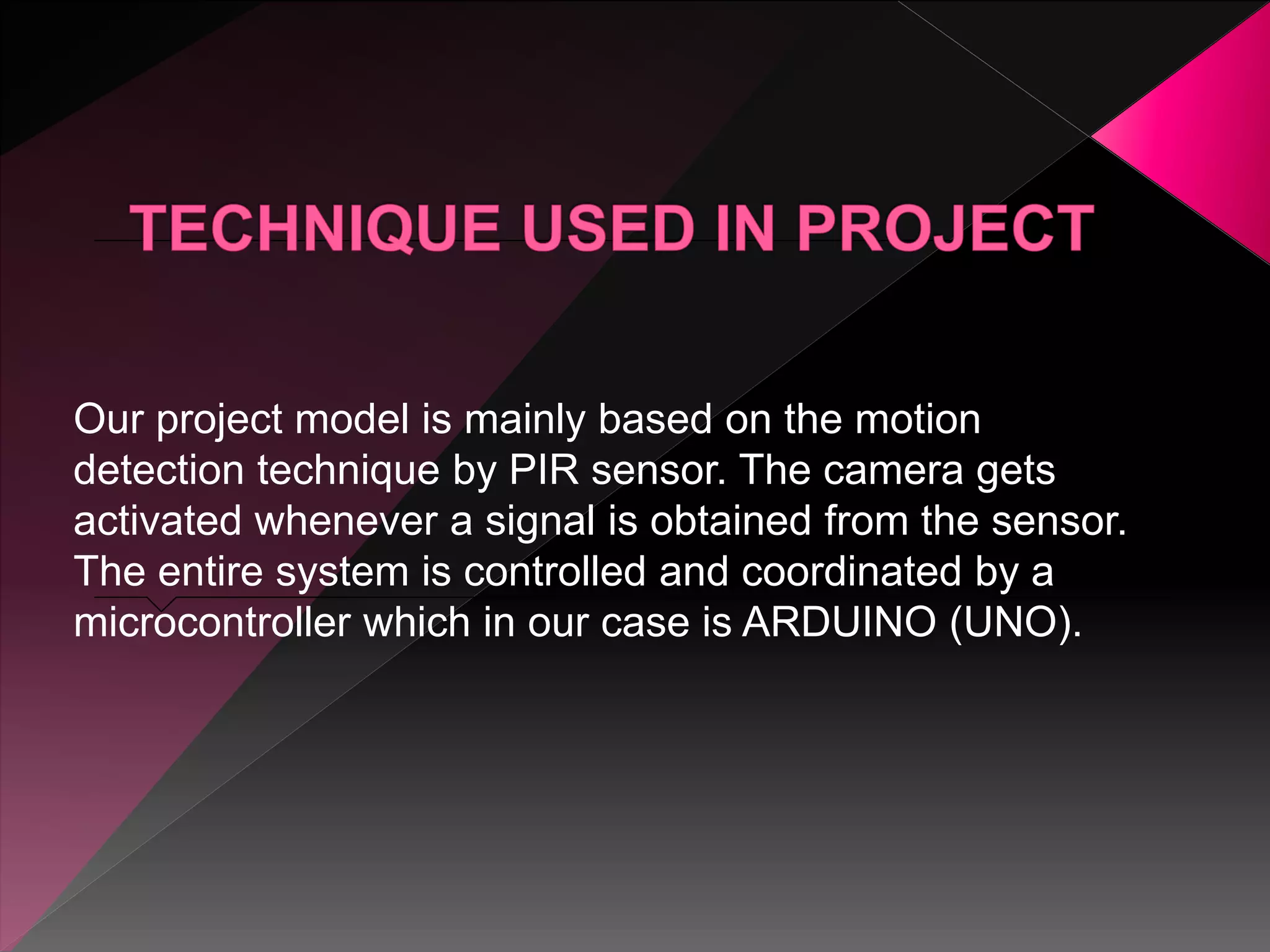 TECHNIQUE USED IN PROJECT

Our project model is mainly based on the motion detection technique by PIR sensor. The camera gets activated whenever a signal is obtained from the sensor. The entire system is controlled and coordinated by a microcontroller which in our case is ARDUINO (UNO).